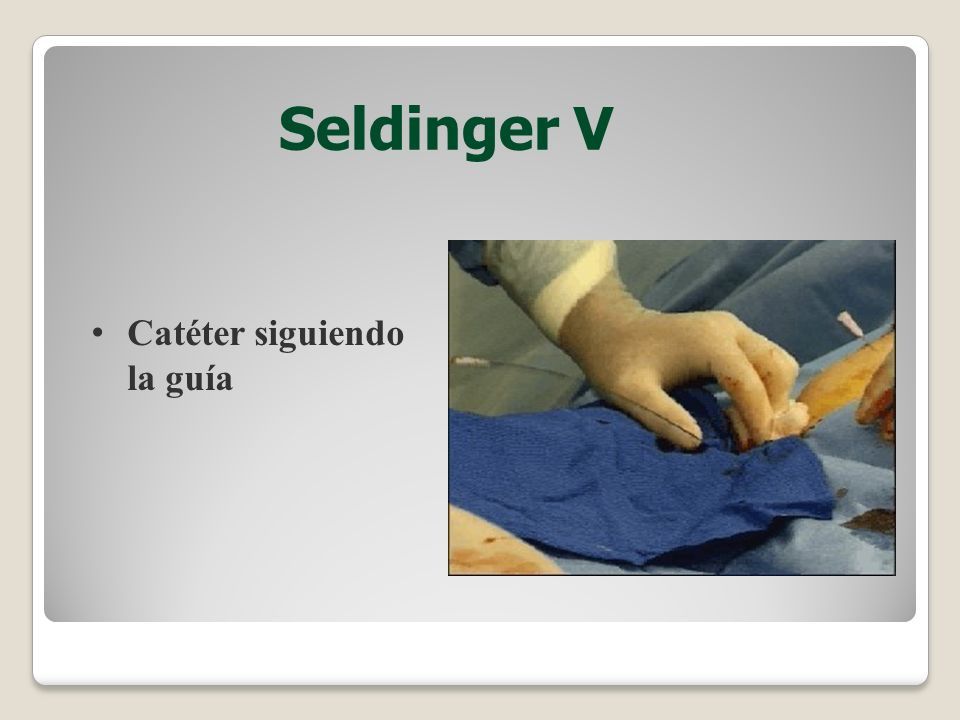 Seldinger V

• Catéter siguiendo la guía